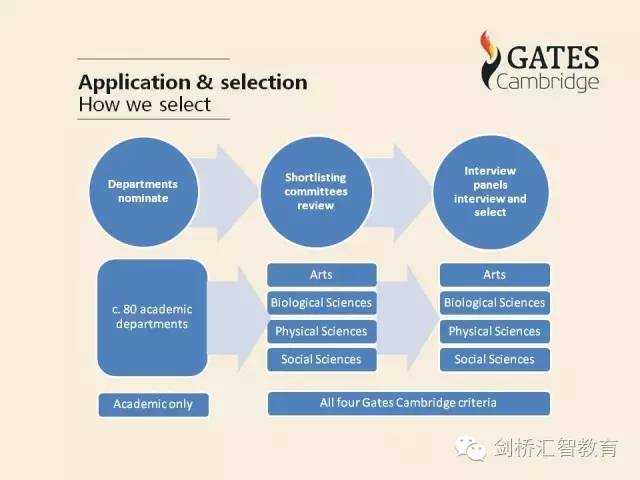 GATES Cambridge

Application & selection
How we select

Departments nominate

Shortlisting committees review

Interview panels interview and select

c. 80 academic departments

Arts
Biological Sciences
Physical Sciences
Social Sciences

Arts
Biological Sciences
Physical Sciences
Social Sciences

Academic only

All four Gates Cambridge criteria

剑桥汇智教育